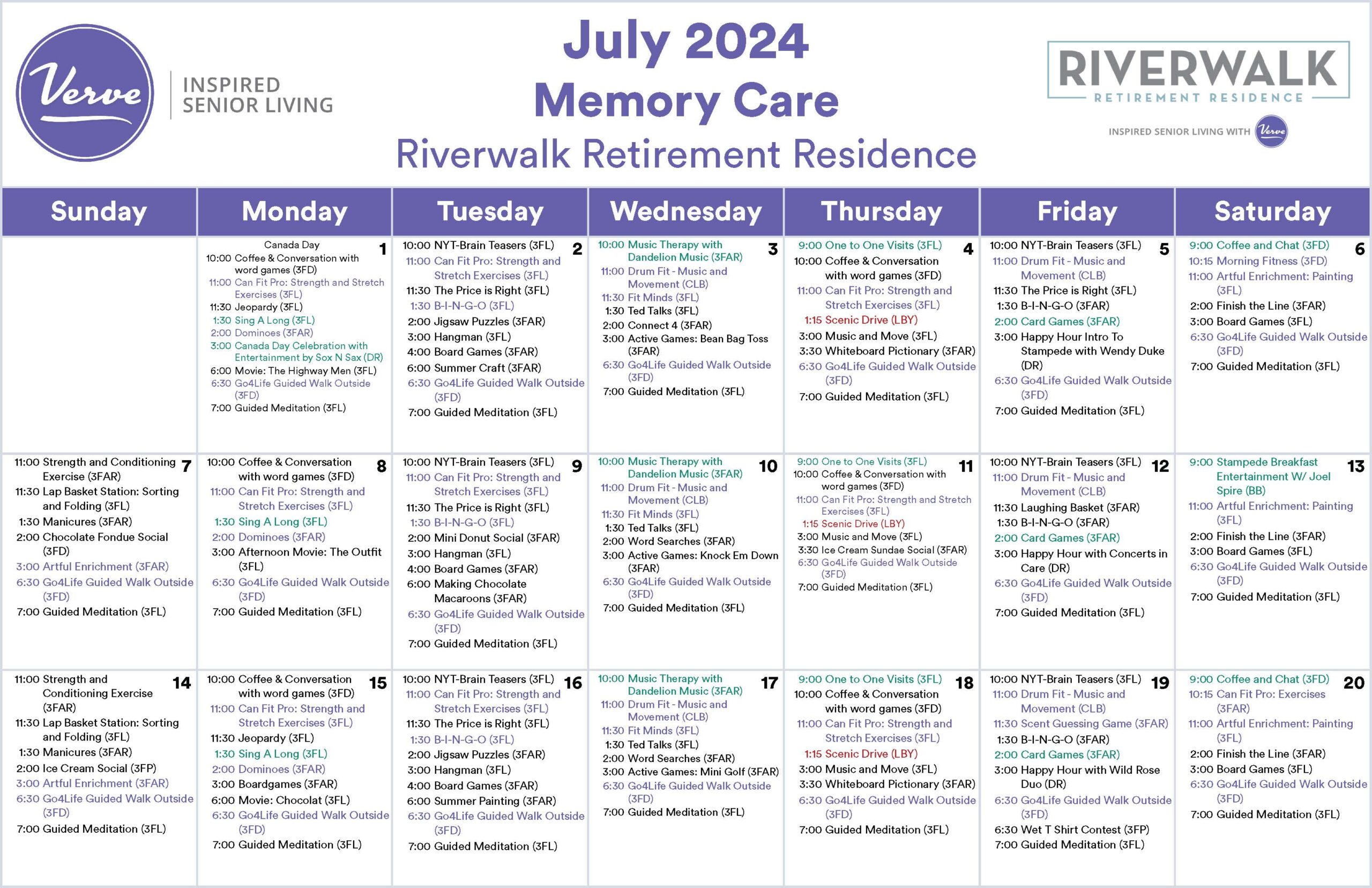 Verve
INSPIRED SENIOR LIVING

July 2024
Memory Care
Riverwalk Retirement Residence

RIVERWALK
RETIREMENT RESIDENCE
INSPIRED SENIOR LIVING WITH Verve

| Sunday | Monday | Tuesday | Wednesday | Thursday | Friday | Saturday |
|---|---|---|---|---|---|---|
| | 1 Canada Day 10:00 Coffee & Conversation with word games (3FD) 11:00 Can Fit Pro: Strength and Stretch Exercises (3FL) 11:30 Jeopardy (3FL) 1:30 Sing A Long (3FL) 2:00 Dominoes (3FAR) 3:00 Canada Day Celebration with Entertainment by Sox N Sax (DR) 6:00 Movie: The Highway Men (3FL) 6:30 Go4Life Guided Walk Outside (3FD) 7:00 Guided Meditation (3FL) | 2 10:00 NYT-Brain Teasers (3FL) 11:00 Can Fit Pro: Strength and Stretch Exercises (3FL) 11:30 The Price is Right (3FL) 1:30 B-I-N-G-O (3FL) 2:00 Jigsaw Puzzles (3FAR) 3:00 Hangman (3FL) 4:00 Board Games (3FAR) 6:00 Summer Craft (3FAR) 6:30 Go4Life Guided Walk Outside (3FD) 7:00 Guided Meditation (3FL) | 3 10:00 Music Therapy with Dandelion Music (3FAR) 11:00 Drum Fit - Music and Movement (CLB) 11:30 Fit Minds (3FL) 1:30 Ted Talks (3FL) 2:00 Connect 4 (3FAR) 3:00 Active Games: Bean Bag Toss (3FAR) 6:30 Go4Life Guided Walk Outside (3FD) 7:00 Guided Meditation (3FL) | 4 9:00 One to One Visits (3FL) 10:00 Coffee & Conversation with word games (3FD) 11:00 Can Fit Pro: Strength and Stretch Exercises (3FL) 1:15 Scenic Drive (LBY) 3:00 Music and Move (3FL) 3:30 Whiteboard Pictionary (3FAR) 6:30 Go4Life Guided Walk Outside (3FD) 7:00 Guided Meditation (3FL) | 5 10:00 NYT-Brain Teasers (3FL) 11:00 Drum Fit - Music and Movement (CLB) 11:30 The Price is Right (3FL) 1:30 B-I-N-G-O (3FAR) 2:00 Card Games (3FAR) 3:00 Happy Hour Intro To Stampede with Wendy Duke (DR) 6:30 Go4Life Guided Walk Outside (3FD) 7:00 Guided Meditation (3FL) | 6 9:00 Coffee and Chat (3FD) 10:15 Morning Fitness (3FD) 11:00 Artful Enrichment: Painting (3FL) 2:00 Finish the Line (3FAR) 3:00 Board Games (3FL) 6:30 Go4Life Guided Walk Outside (3FD) 7:00 Guided Meditation (3FL) |
| 7 11:00 Strength and Conditioning Exercise (3FAR) 11:30 Lap Basket Station: Sorting and Folding (3FL) 1:30 Manicures (3FAR) 2:00 Chocolate Fondue Social (3FD) 3:00 Artful Enrichment (3FAR) 6:30 Go4Life Guided Walk Outside (3FD) 7:00 Guided Meditation (3FL) | 8 10:00 Coffee & Conversation with word games (3FD) 11:00 Can Fit Pro: Strength and Stretch Exercises (3FL) 1:30 Sing A Long (3FL) 2:00 Dominoes (3FAR) 3:00 Afternoon Movie: The Outfit (3FL) 6:30 Go4Life Guided Walk Outside (3FD) 7:00 Guided Meditation (3FL) | 9 10:00 NYT-Brain Teasers (3FL) 11:00 Can Fit Pro: Strength and Stretch Exercises (3FL) 11:30 The Price is Right (3FL) 1:30 B-I-N-G-O (3FL) 2:00 Mini Donut Social (3FAR) 3:00 Hangman (3FL) 4:00 Board Games (3FAR) 6:00 Making Chocolate Macaroons (3FAR) 6:30 Go4Life Guided Walk Outside (3FD) 7:00 Guided Meditation (3FL) | 10 10:00 Music Therapy with Dandelion Music (3FAR) 11:00 Drum Fit - Music and Movement (CLB) 11:30 Fit Minds (3FL) 1:30 Ted Talks (3FL) 2:00 Word Searches (3FAR) 3:00 Active Games: Knock Em Down (3FAR) 6:30 Go4Life Guided Walk Outside (3FD) 7:00 Guided Meditation (3FL) | 11 9:00 One to One Visits (3FL) 10:00 Coffee & Conversation with word games (3FD) 11:00 Can Fit Pro: Strength and Stretch Exercises (3FL) 1:15 Scenic Drive (LBY) 3:00 Music and Move (3FL) 3:30 Ice Cream Sundae Social (3FAR) 6:30 Go4Life Guided Walk Outside (3FD) 7:00 Guided Meditation (3FL) | 12 10:00 NYT-Brain Teasers (3FL) 11:00 Drum Fit - Music and Movement (CLB) 11:30 Laughing Basket (3FAR) 1:30 B-I-N-G-O (3FAR) 2:00 Card Games (3FAR) 3:00 Happy Hour with Concerts in Care (DR) 6:30 Go4Life Guided Walk Outside (3FD) 7:00 Guided Meditation (3FL) | 13 9:00 Stampede Breakfast Entertainment W/ Joel Spire (BB) 11:00 Artful Enrichment: Painting (3FL) 2:00 Finish the Line (3FAR) 3:00 Board Games (3FL) 6:30 Go4Life Guided Walk Outside (3FD) 7:00 Guided Meditation (3FL) |
| 14 11:00 Strength and Conditioning Exercise (3FAR) 11:30 Lap Basket Station: Sorting and Folding (3FL) 1:30 Manicures (3FAR) 2:00 Ice Cream Social (3FP) 3:00 Artful Enrichment (3FAR) 6:30 Go4Life Guided Walk Outside (3FD) 7:00 Guided Meditation (3FL) | 15 10:00 Coffee & Conversation with word games (3FD) 11:00 Can Fit Pro: Strength and Stretch Exercises (3FL) 11:30 Jeopardy (3FL) 1:30 Sing A Long (3FL) 2:00 Dominoes (3FAR) 3:00 Boardgames (3FAR) 6:00 Movie: Chocolat (3FL) 6:30 Go4Life Guided Walk Outside (3FD) 7:00 Guided Meditation (3FL) | 16 10:00 NYT-Brain Teasers (3FL) 11:00 Can Fit Pro: Strength and Stretch Exercises (3FL) 11:30 The Price is Right (3FL) 1:30 B-I-N-G-O (3FL) 2:00 Jigsaw Puzzles (3FAR) 3:00 Hangman (3FL) 4:00 Board Games (3FAR) 6:00 Summer Painting (3FAR) 6:30 Go4Life Guided Walk Outside (3FD) 7:00 Guided Meditation (3FL) | 17 10:00 Music Therapy with Dandelion Music (3FAR) 11:00 Drum Fit - Music and Movement (CLB) 11:30 Fit Minds (3FL) 1:30 Ted Talks (3FL) 2:00 Word Searches (3FAR) 3:00 Active Games: Mini Golf (3FAR) 6:30 Go4Life Guided Walk Outside (3FD) 7:00 Guided Meditation (3FL) | 18 9:00 One to One Visits (3FL) 10:00 Coffee & Conversation with word games (3FD) 11:00 Can Fit Pro: Strength and Stretch Exercises (3FL) 1:15 Scenic Drive (LBY) 3:00 Music and Move (3FL) 3:30 Whiteboard Pictionary (3FAR) 6:30 Go4Life Guided Walk Outside (3FD) 7:00 Guided Meditation (3FL) | 19 10:00 NYT-Brain Teasers (3FL) 11:00 Drum Fit - Music and Movement (CLB) 11:30 Scent Guessing Game (3FAR) 1:30 B-I-N-G-O (3FAR) 2:00 Card Games (3FAR) 3:00 Happy Hour with Wild Rose Duo (DR) 6:30 Go4Life Guided Walk Outside (3FD) 6:30 Wet T Shirt Contest (3FP) 7:00 Guided Meditation (3FL) | 20 9:00 Coffee and Chat (3FD) 10:15 Can Fit Pro: Exercises (3FAR) 11:00 Artful Enrichment: Painting (3FL) 2:00 Finish the Line (3FAR) 3:00 Board Games (3FL) 6:30 Go4Life Guided Walk Outside (3FD) 7:00 Guided Meditation (3FL) |